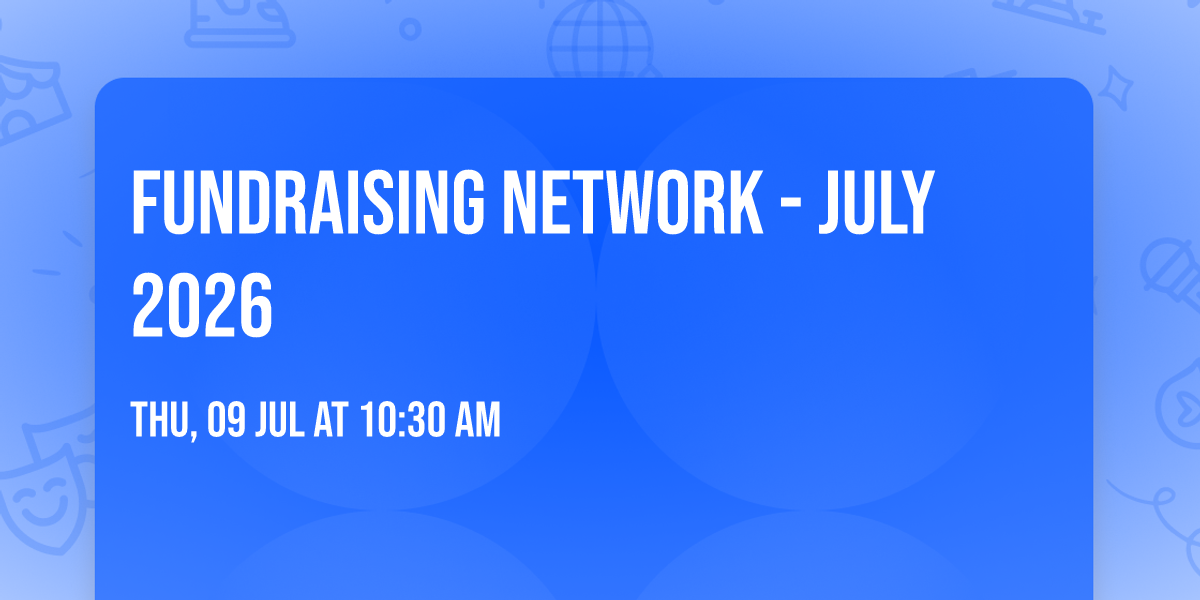 FUNDRAISING NETWORK - JULY 2026

THU, 09 JUL AT 10:30 AM